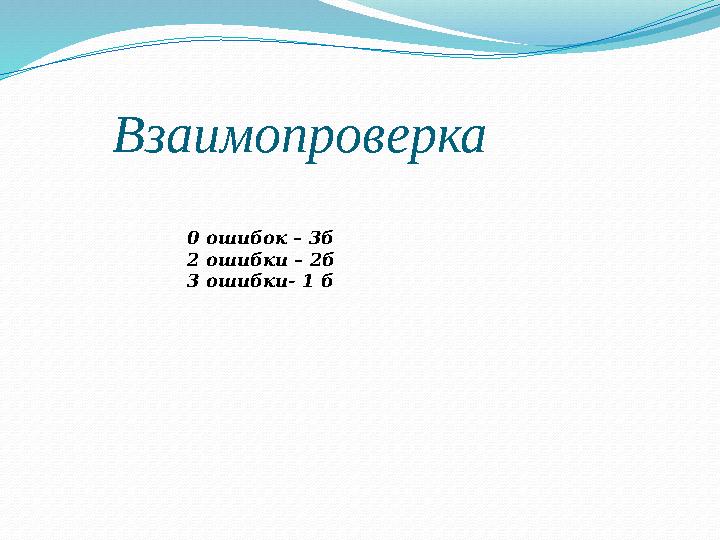 Взаимопроверка

0 ошибок – 3б
2 ошибки – 2б
3 ошибки- 1 б